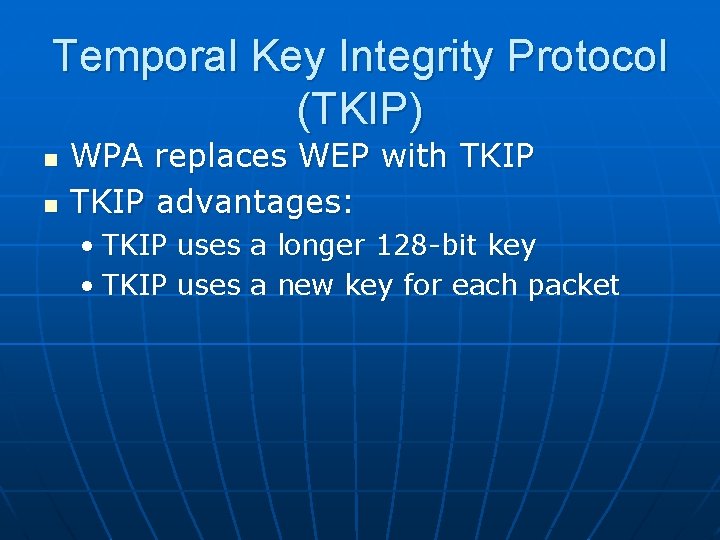 Temporal Key Integrity Protocol (TKIP)

- WPA replaces WEP with TKIP
- TKIP advantages:
  - TKIP uses a longer 128-bit key
  - TKIP uses a new key for each packet